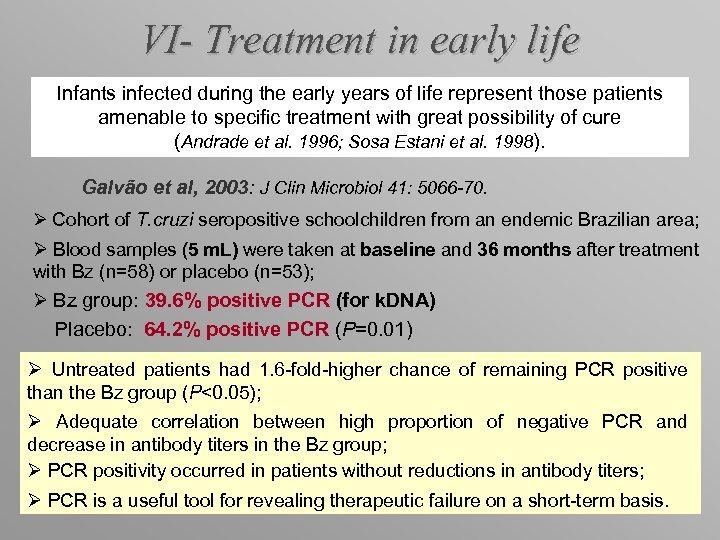 VI- Treatment in early life

Infants infected during the early years of life represent those patients amenable to specific treatment with great possibility of cure (Andrade et al. 1996; Sosa Estani et al. 1998).

Galvão et al, 2003: J Clin Microbiol 41: 5066-70.

➢ Cohort of T.cruzi seropositive schoolchildren from an endemic Brazilian area;

➢ Blood samples (5 mL) were taken at baseline and 36 months after treatment with Bz (n=58) or placebo (n=53);

➢ Bz group: 39.6% positive PCR (for kDNA)

Placebo: 64.2% positive PCR (P=0.01)

➢ Untreated patients had 1.6-fold-higher chance of remaining PCR positive than the Bz group (P<0.05);

➢ Adequate correlation between high proportion of negative PCR and decrease in antibody titers in the Bz group;

➢ PCR positivity occurred in patients without reductions in antibody titers;

➢ PCR is a useful tool for revealing therapeutic failure on a short-term basis.